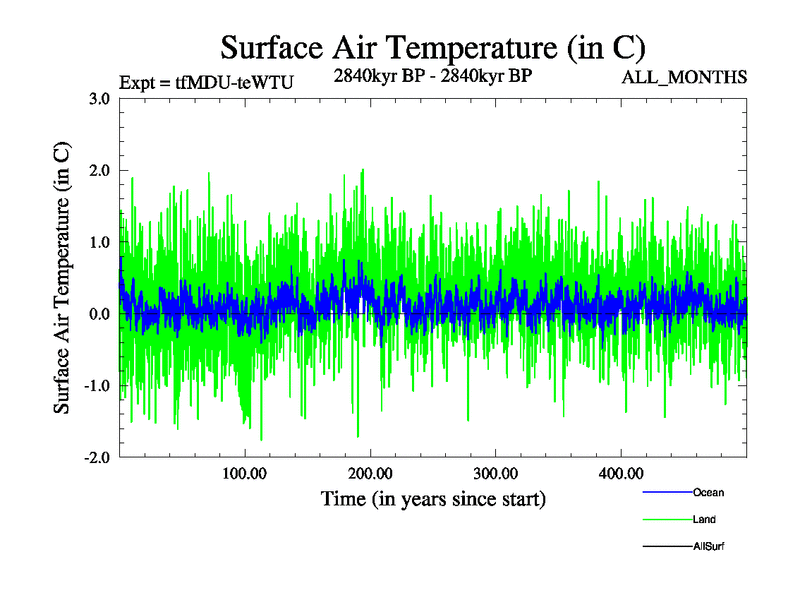 Surface Air Temperature (in C)

Expt = tfMDU-teWTU

2840kyr BP - 2840kyr BP

ALL_MONTHS

Surface Air Temperature (in C)

3.0
2.0
1.0
0.0
-1.0
-2.0

100.00
200.00
300.00
400.00

Time (in years since start)

Ocean
Land
AllSurf